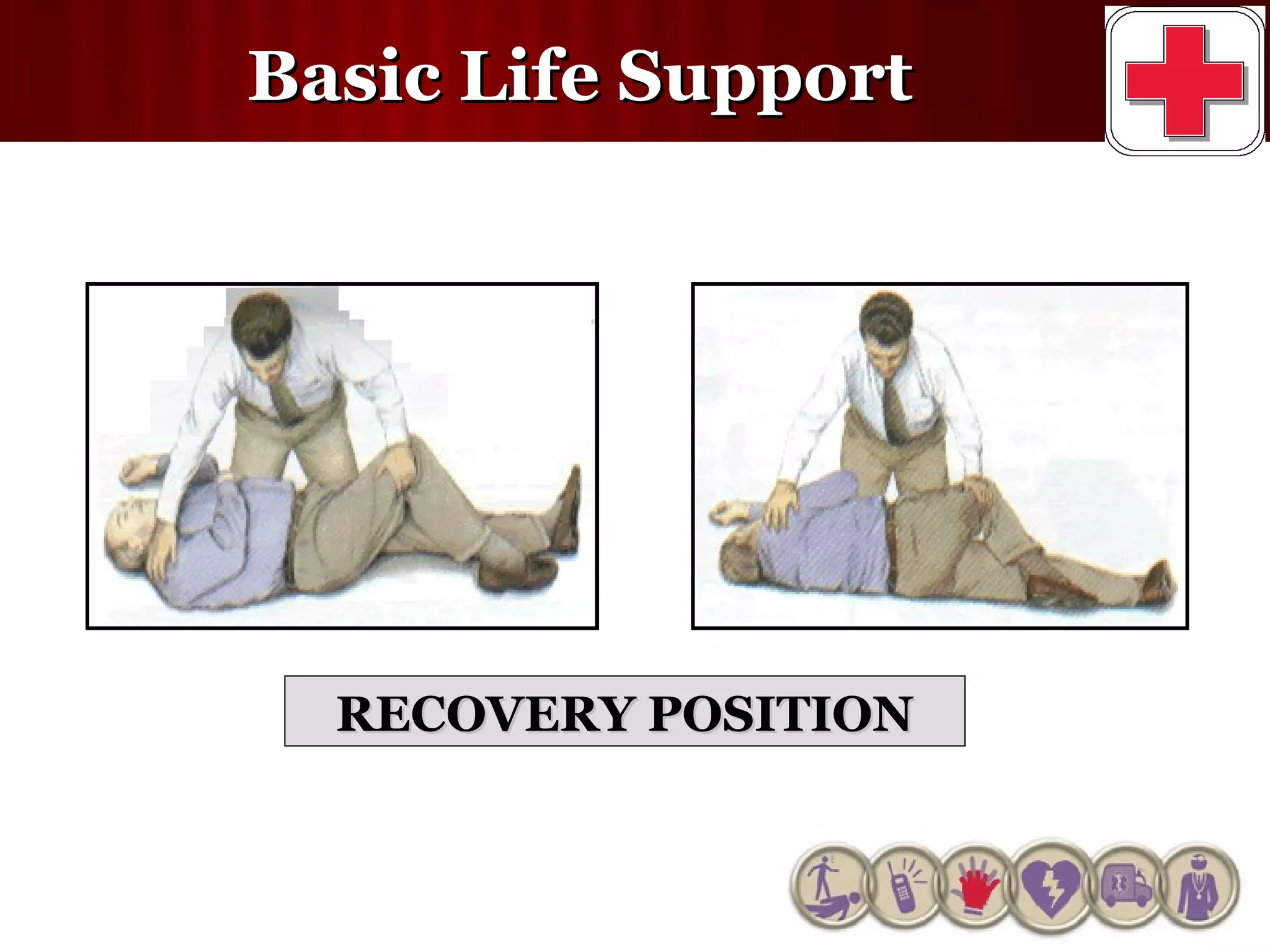 Basic Life Support

RECOVERY POSITION